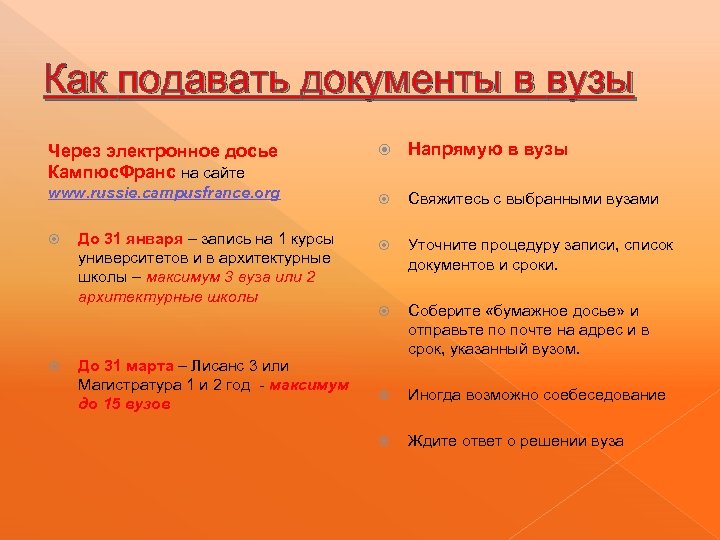 Как подавать документы в вузы

Через электронное досье КампюсФранс на сайте www.russie.campusfrance.org

До 31 января – запись на 1 курсы университетов и в архитектурные школы – максимум 3 вуза или 2 архитектурные школы

До 31 марта – Лисанс 3 или Магистратура 1 и 2 год - максимум до 15 вузов

Напрямую в вузы

Свяжитесь с выбранными вузами

Уточните процедуру записи, список документов и сроки.

Соберите «бумажное досье» и отправьте по почте на адрес и в срок, указанный вузом.

Иногда возможно соебеседование

Ждите ответ о решении вуза